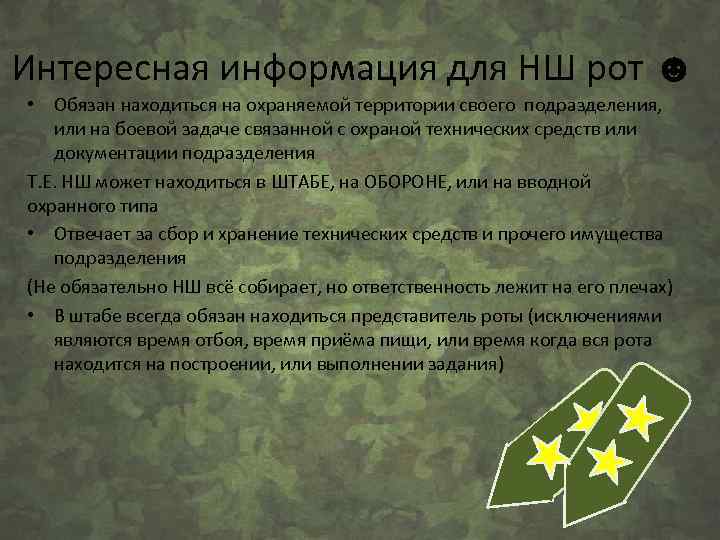 Интересная информация для НШ рот ☻

• Обязан находиться на охраняемой территории своего подразделения, или на боевой задаче связанной с охраной технических средств или документации подразделения

Т.Е. НШ может находиться в ШТАБЕ, на ОБОРОНЕ, или на вводной охранного типа

• Отвечает за сбор и хранение технических средств и прочего имущества подразделения

(Не обязательно НШ всё собирает, но ответственность лежит на его плечах)

• В штабе всегда обязан находиться представитель роты (исключениями являются время отбоя, время приёма пищи, или время когда вся рота находится на построении, или выполнении задания)